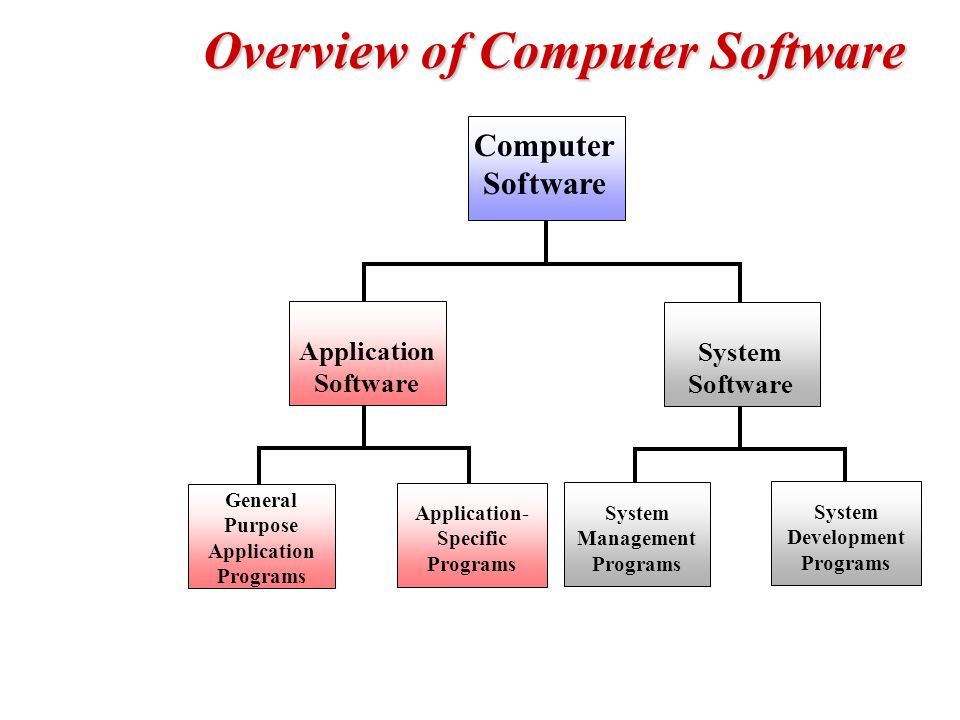 Overview of Computer Software

Computer Software

Application Software

System Software

General Purpose Application Programs

Application-Specific Programs

System Management Programs

System Development Programs